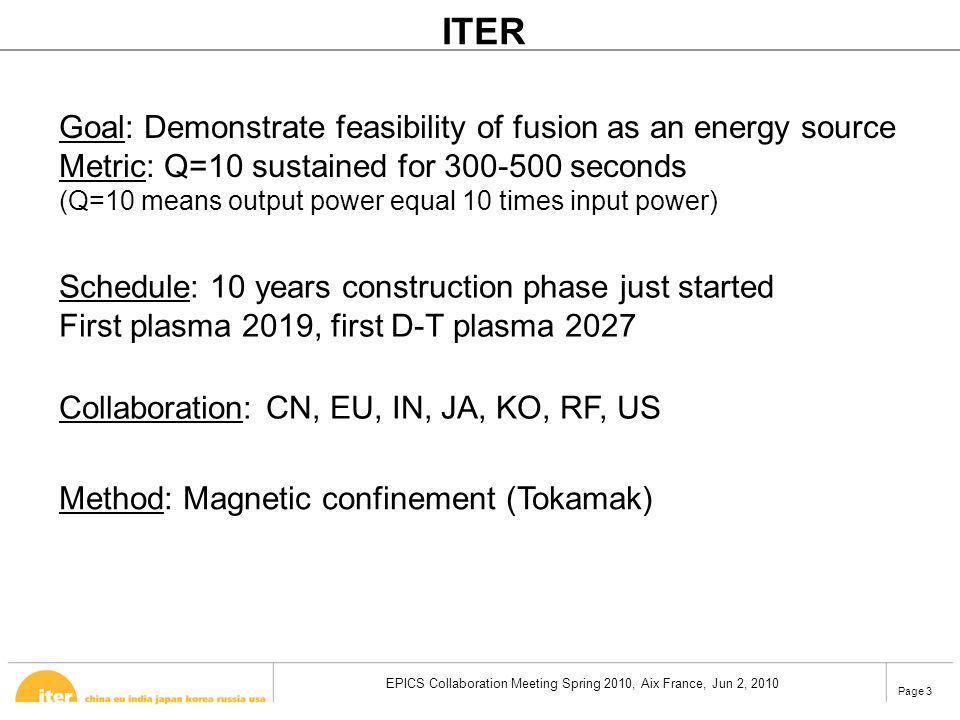 ITER

Goal: Demonstrate feasibility of fusion as an energy source
Metric: Q=10 sustained for 300-500 seconds
(Q=10 means output power equal 10 times input power)

Schedule: 10 years construction phase just started
First plasma 2019, first D-T plasma 2027

Collaboration: CN, EU, IN, JA, KO, RF, US

Method: Magnetic confinement (Tokamak)

iter china eu india japan korea russia usa

EPICS Collaboration Meeting Spring 2010, Aix France, Jun 2, 2010

Page 3